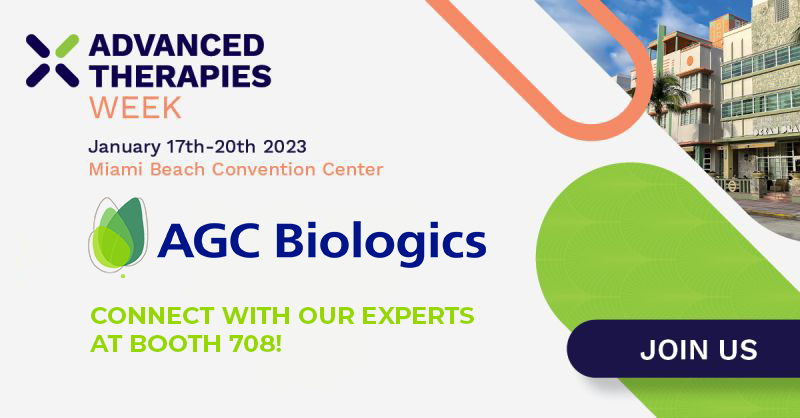 ADVANCED THERAPIES WEEK

January 17th-20th 2023
Miami Beach Convention Center

AGC Biologics

CONNECT WITH OUR EXPERTS AT BOOTH 708!

JOIN US